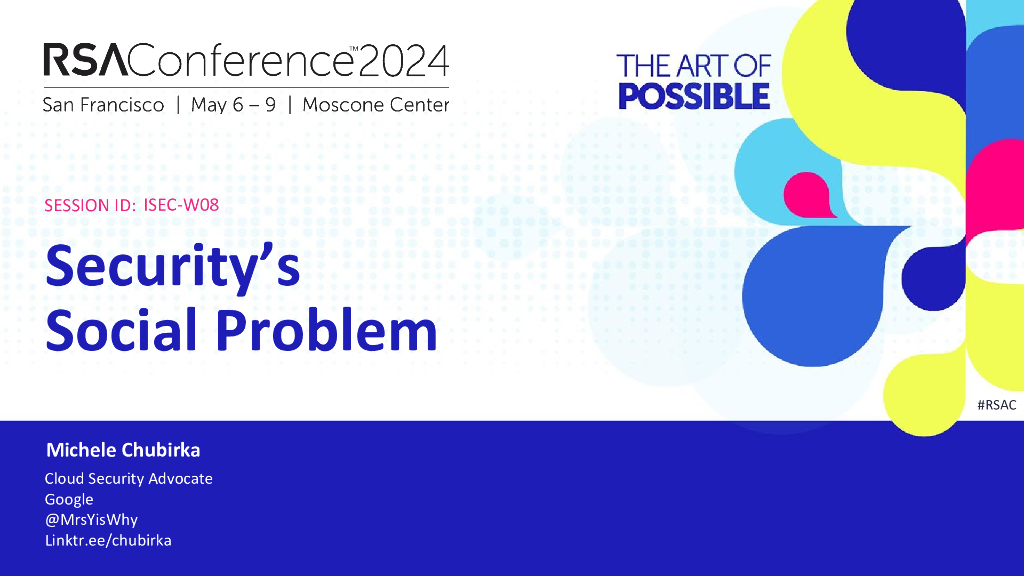 RSAConference™2024
San Francisco | May 6 – 9 | Moscone Center

THE ART OF
POSSIBLE

SESSION ID: ISEC-W08

Security's Social Problem

#RSAC

Michele Chubirka

Cloud Security Advocate
Google
@MrsYisWhy
Linktr.ee/chubirka